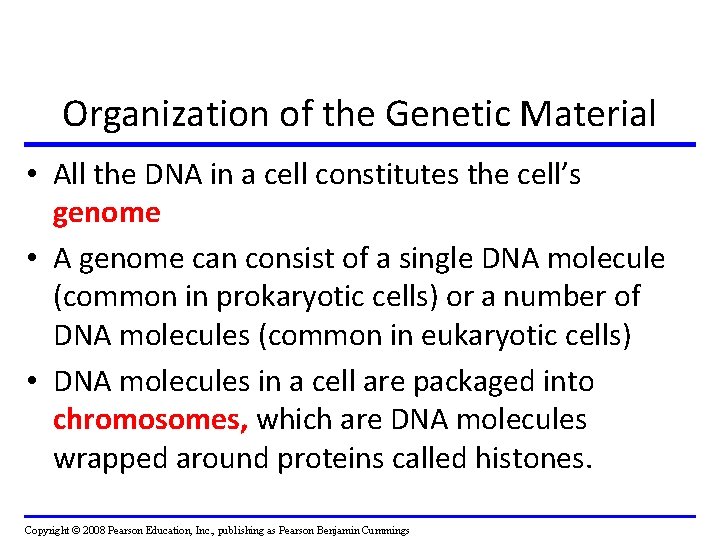 Organization of the Genetic Material

• All the DNA in a cell constitutes the cell's genome

• A genome can consist of a single DNA molecule (common in prokaryotic cells) or a number of DNA molecules (common in eukaryotic cells)

• DNA molecules in a cell are packaged into chromosomes, which are DNA molecules wrapped around proteins called histones.

Copyright © 2008 Pearson Education, Inc., publishing as Pearson Benjamin Cummings